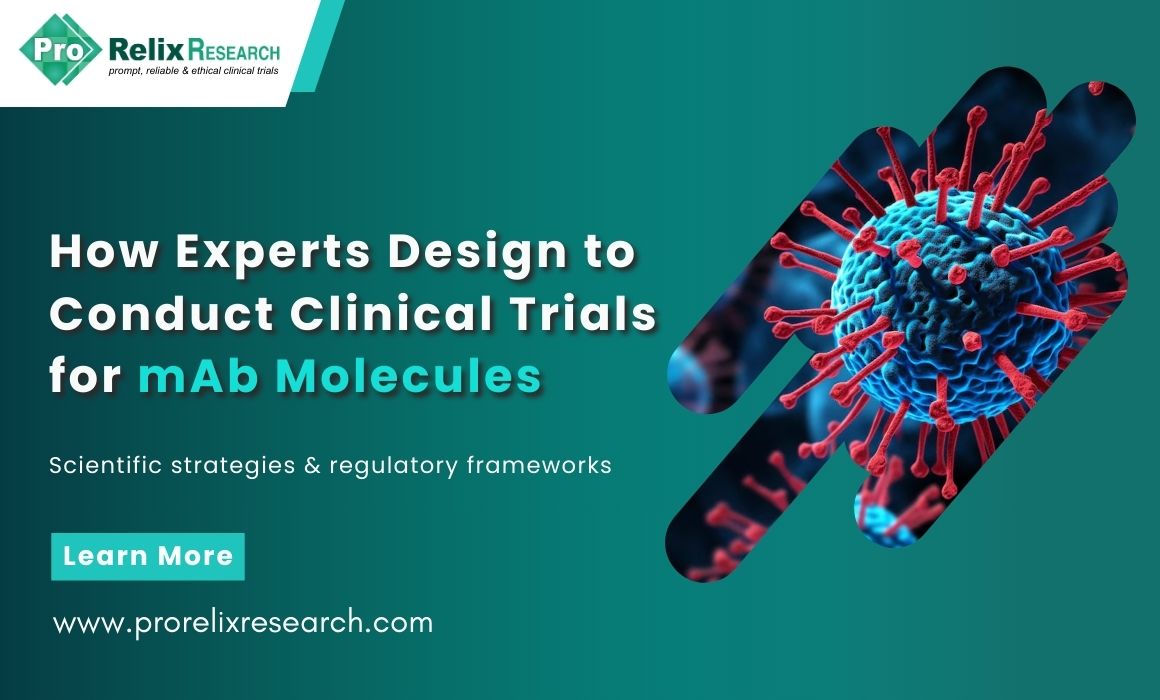 Pro Relix Research
prompt, reliable & ethical clinical trials

How Experts Design to Conduct Clinical Trials for mAb Molecules

Scientific strategies & regulatory frameworks

Learn More

www.prorelixresearch.com